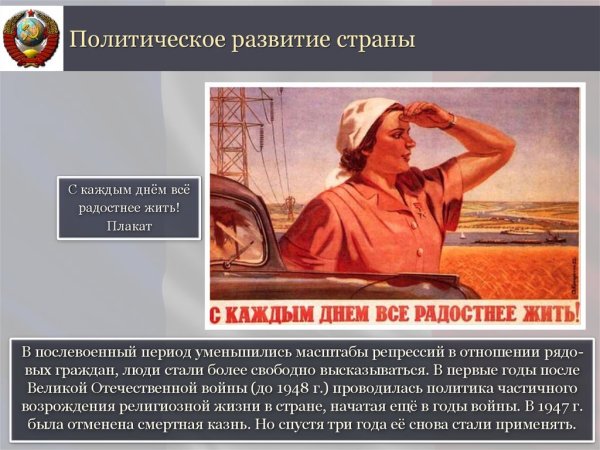 Политическое развитие страны

С каждым днём всё радостнее жить! Плакат

С КАЖДЫМ ДНЕМ ВСЕ РАДОСТНЕЕ ЖИТЬ!

В послевоенный период уменьшились масштабы репрессий в отношении рядовых граждан, люди стали более свободно высказываться. В первые годы после Великой Отечественной войны (до 1948 г.) проводилась политика частичного возрождения религиозной жизни в стране, начатая ещё в годы войны. В 1947 г. была отменена смертная казнь. Но спустя три года её снова стали применять.